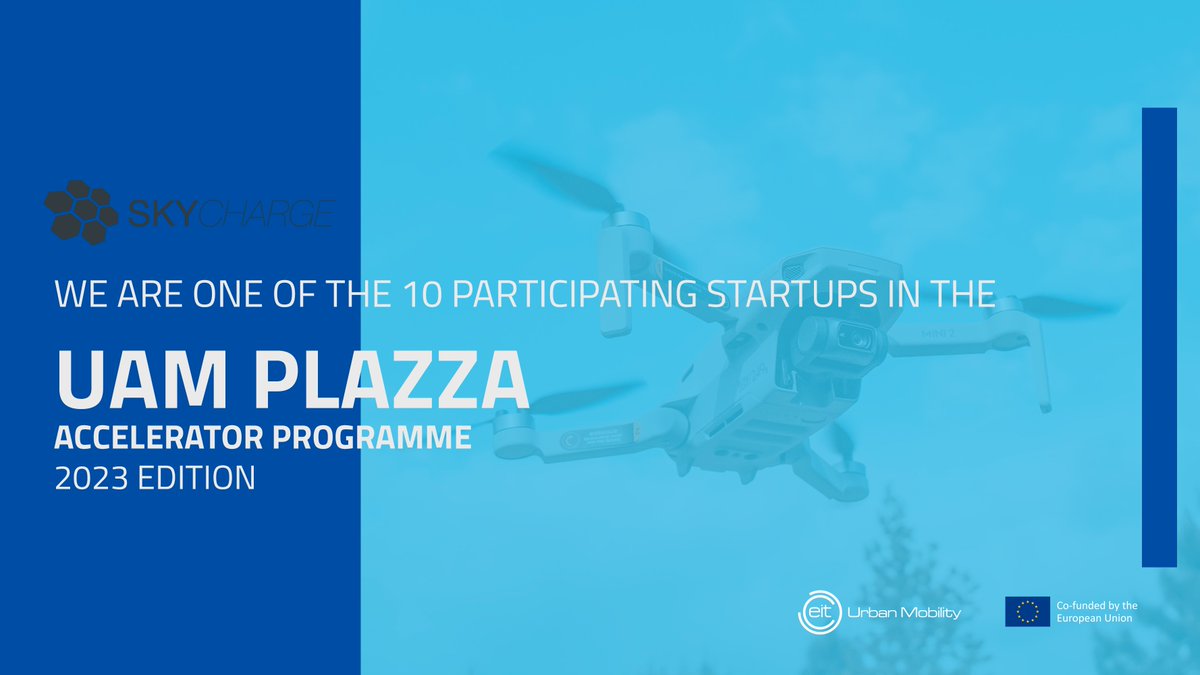 SKYCHARGE

WE ARE ONE OF THE 10 PARTICIPATING STARTUPS IN THE

UAM PLAZZA
ACCELERATOR PROGRAMME
2023 EDITION

MINI 2

eit Urban Mobility

Co-funded by the European Union